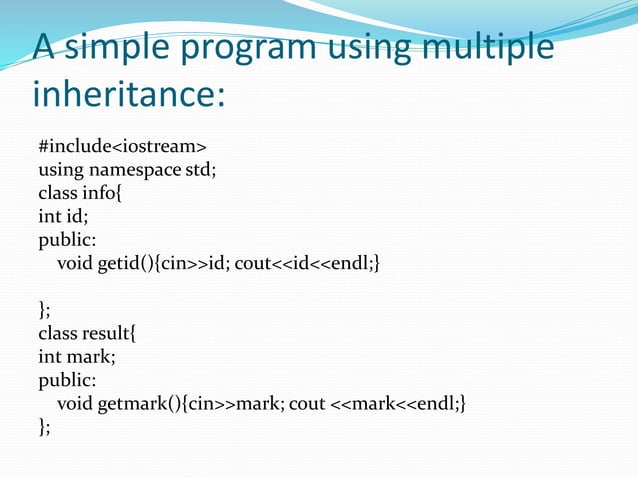 A simple program using multiple inheritance:

#include<iostream>
using namespace std;
class info{
int id;
public:
void getid(){cin>>id; cout<<id<<endl;}

};
class result{
int mark;
public:
void getmark(){cin>>mark; cout <<mark<<endl;}
};